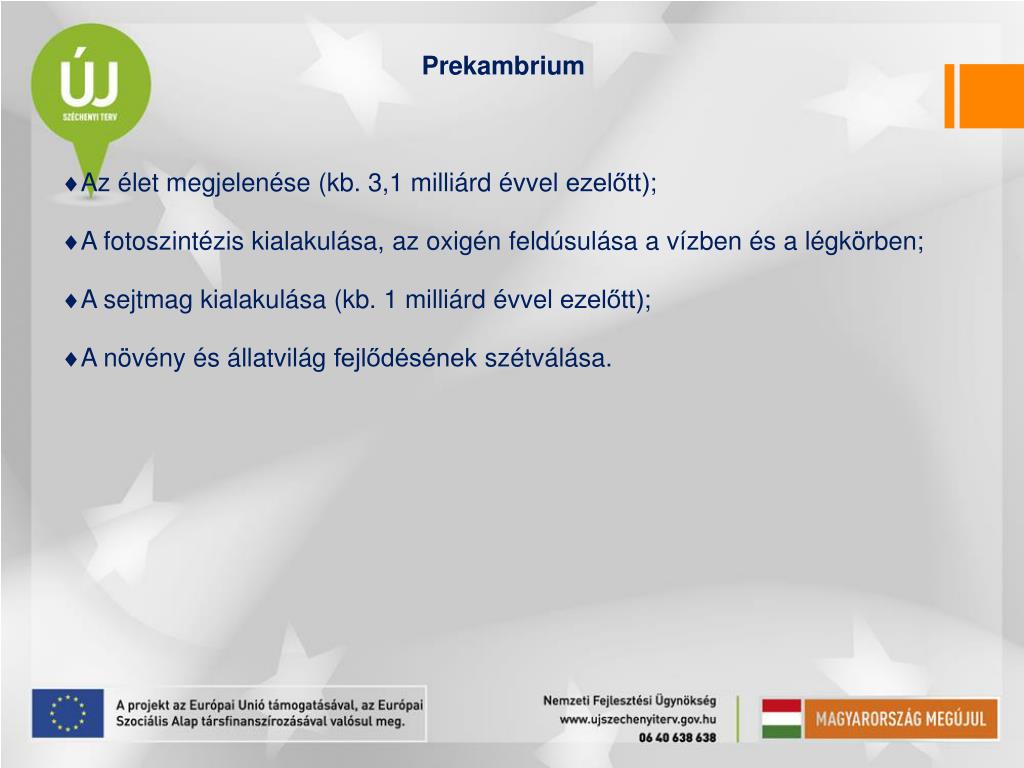 ÚJ
SZÉCHENYI TERV

Prekambrium

♦Az élet megjelenése (kb. 3,1 milliárd évvel ezelőtt);

♦A fotoszintézis kialakulása, az oxigén feldúsulása a vízben és a légkörben;

♦A sejtmag kialakulása (kb. 1 milliárd évvel ezelőtt);

♦A növény és állatvilág fejlődésének szétválása.

A projekt az Európai Unió támogatásával, az Európai Szociális Alap társfinanszírozásával valósul meg.

Nemzeti Fejlesztési Ügynökség
www.ujszechenyiterv.gov.hu
06 40 638 638

MAGYARORSZÁG MEGÚJUL